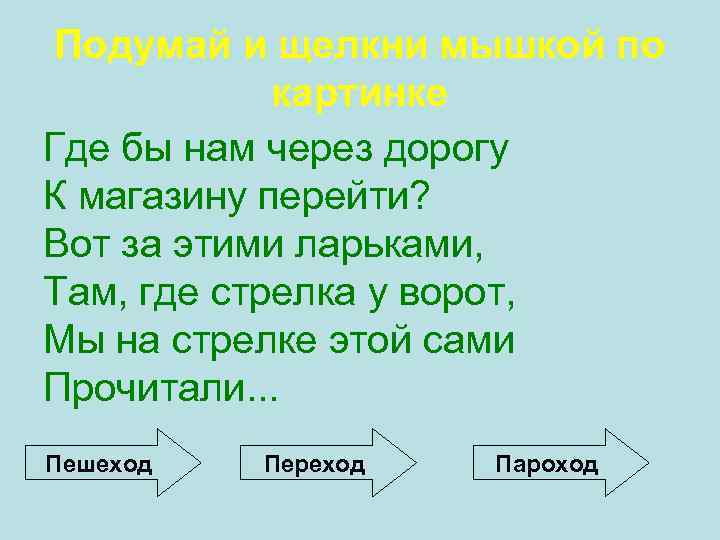 Подумай и щелкни мышкой по картинке

Где бы нам через дорогу
К магазину перейти?
Вот за этими ларьками,
Там, где стрелка у ворот,
Мы на стрелке этой сами
Прочитали...

Пешеход

Переход

Пароход